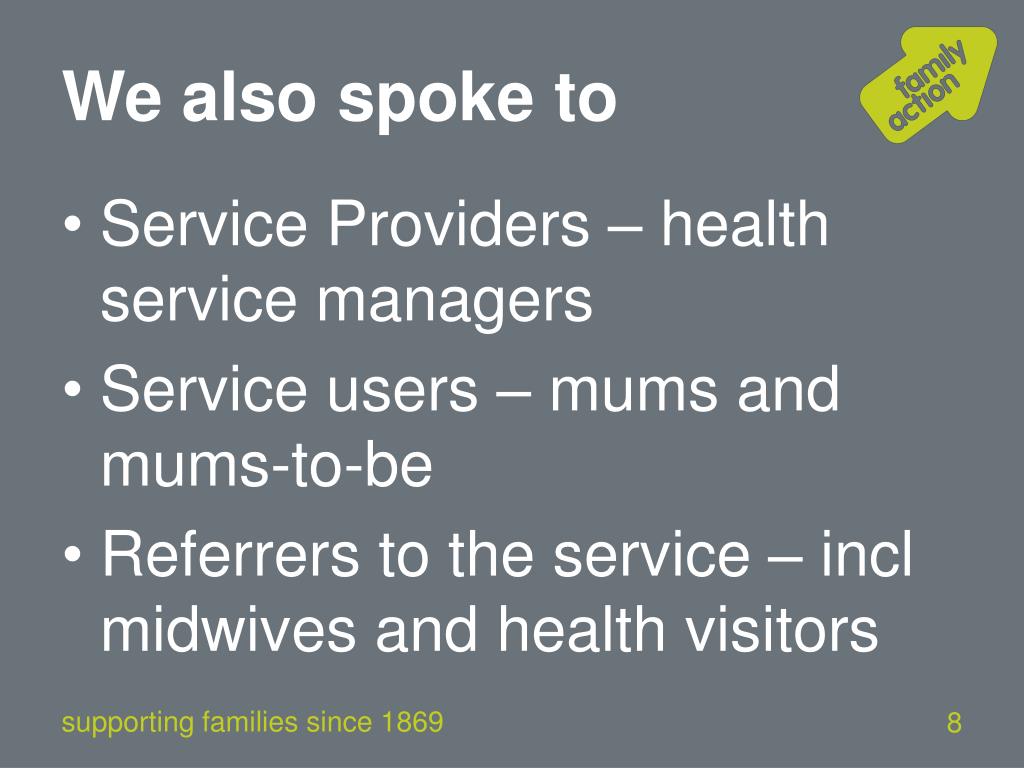 We also spoke to

family action

• Service Providers – health service managers
• Service users – mums and mums-to-be
• Referrers to the service – incl midwives and health visitors

supporting families since 1869

8